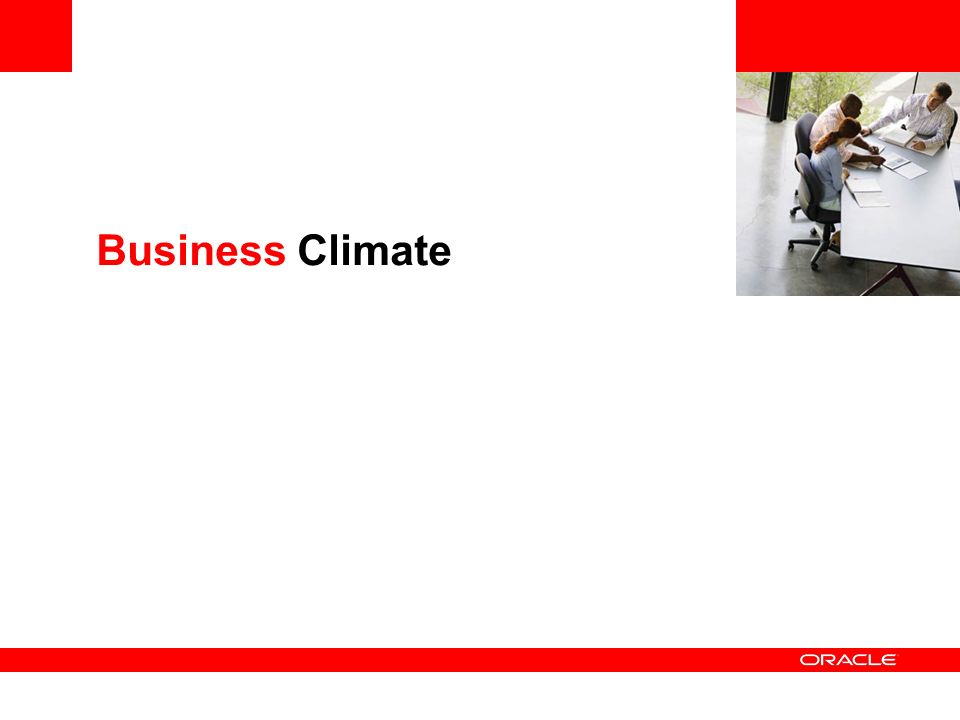 Business Climate

ORACLE